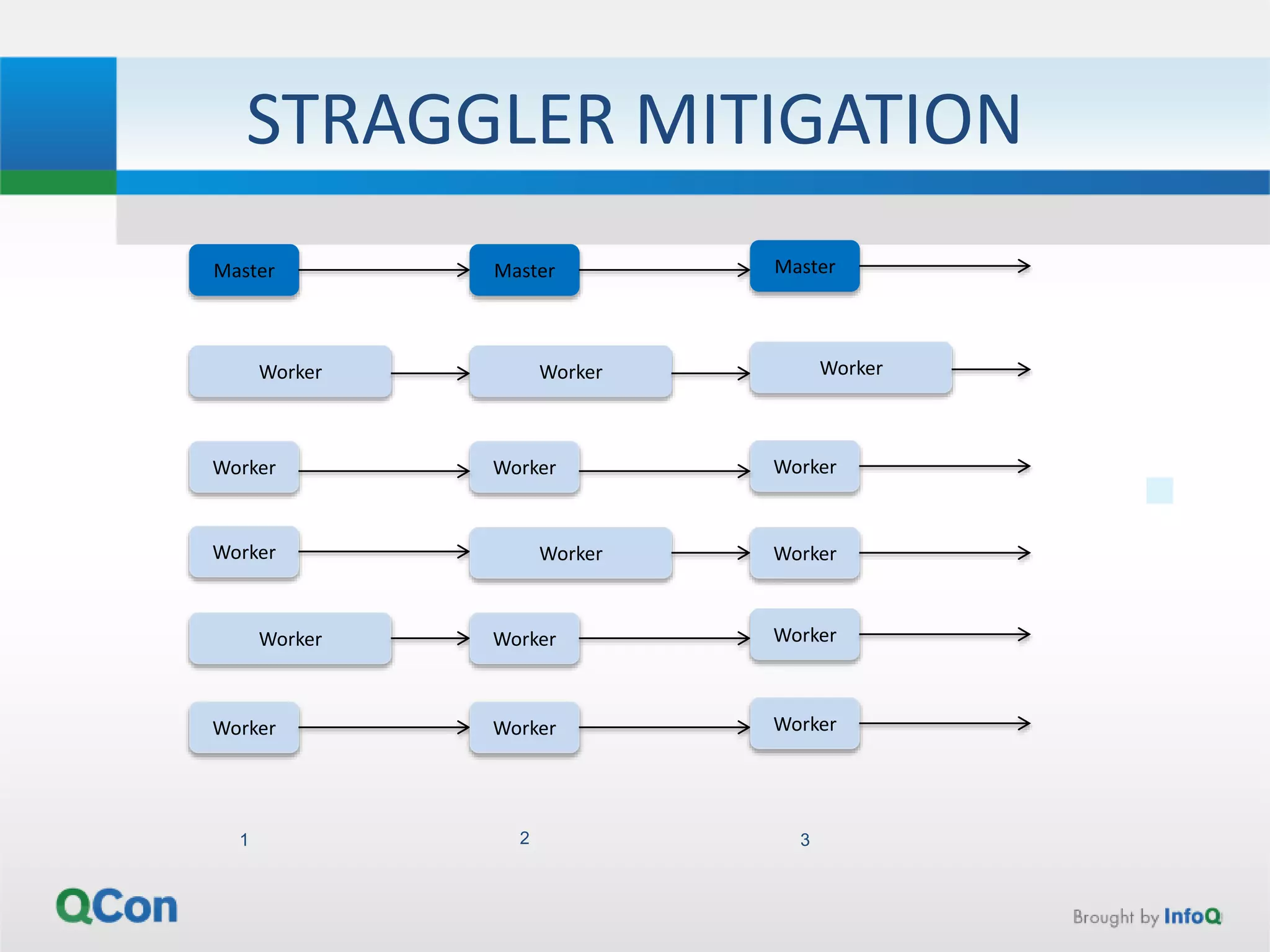 STRAGGLER MITIGATION

Master Master Master

Worker Worker Worker

Worker Worker Worker

Worker Worker Worker

Worker Worker Worker

Worker Worker Worker

1 2 3

QCon

Brought by InfoQ